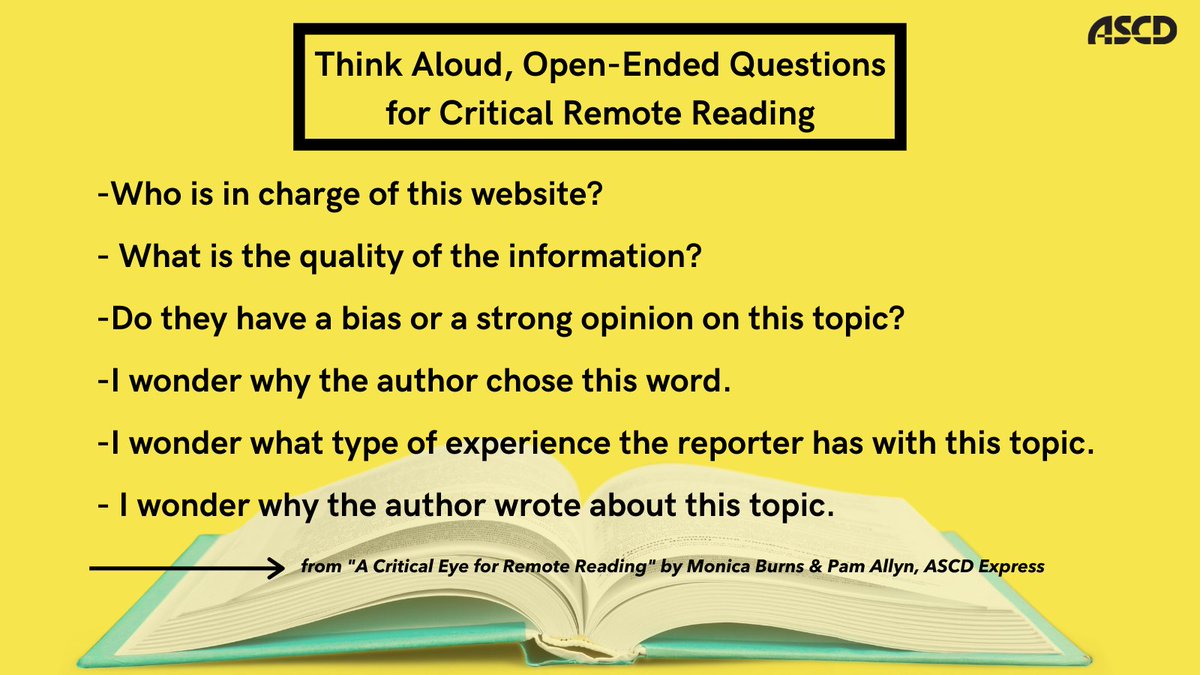 ASCD

Think Aloud, Open-Ended Questions for Critical Remote Reading

-Who is in charge of this website?

- What is the quality of the information?

-Do they have a bias or a strong opinion on this topic?

-I wonder why the author chose this word.

-I wonder what type of experience the reporter has with this topic.

- I wonder why the author wrote about this topic.

from "A Critical Eye for Remote Reading" by Monica Burns & Pam Allyn, ASCD Express